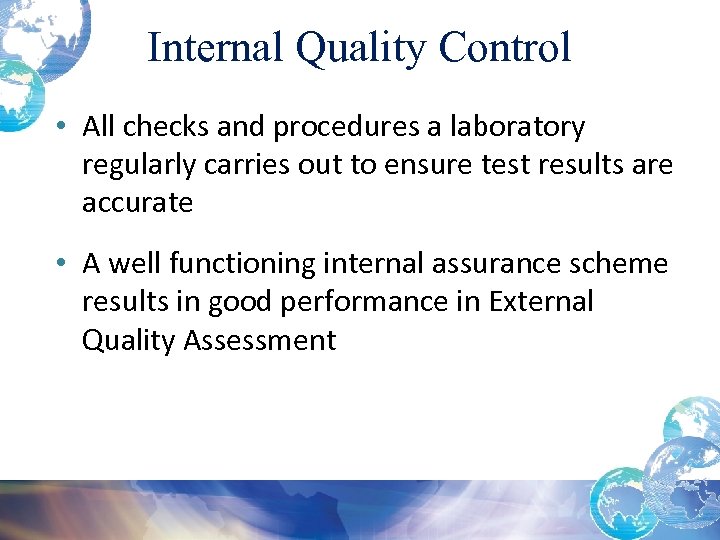 Internal Quality Control

• All checks and procedures a laboratory regularly carries out to ensure test results are accurate

• A well functioning internal assurance scheme results in good performance in External Quality Assessment